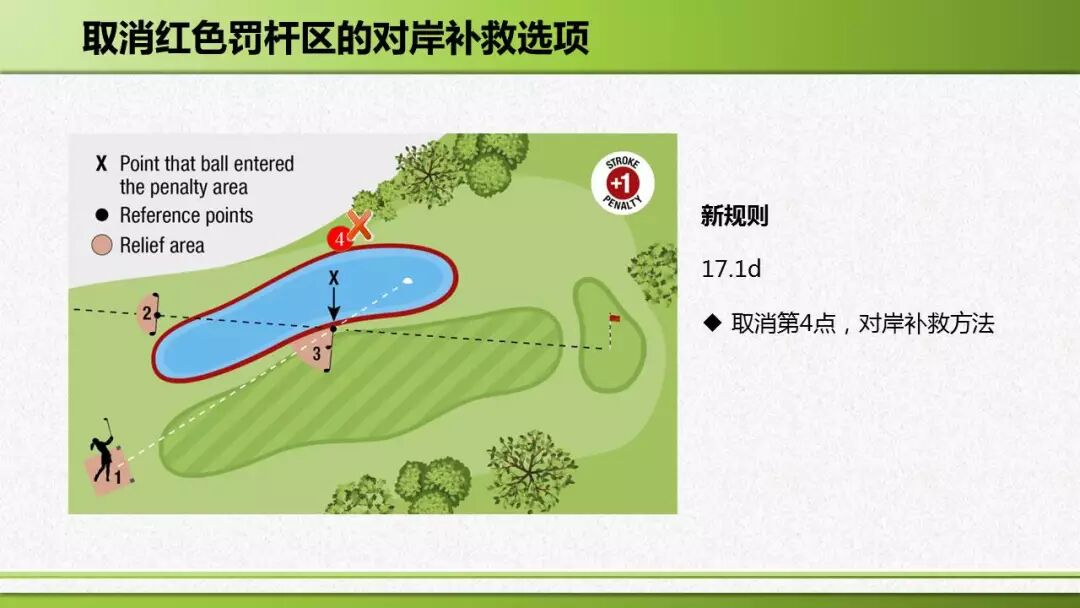 取消红色罚杆区的对岸补救选项

X Point that ball entered the penalty area
● Reference points
Relief area

STROKE +1 PENALTY

4
X
2
3
1

新规则

17.1d

◆ 取消第4点，对岸补救方法